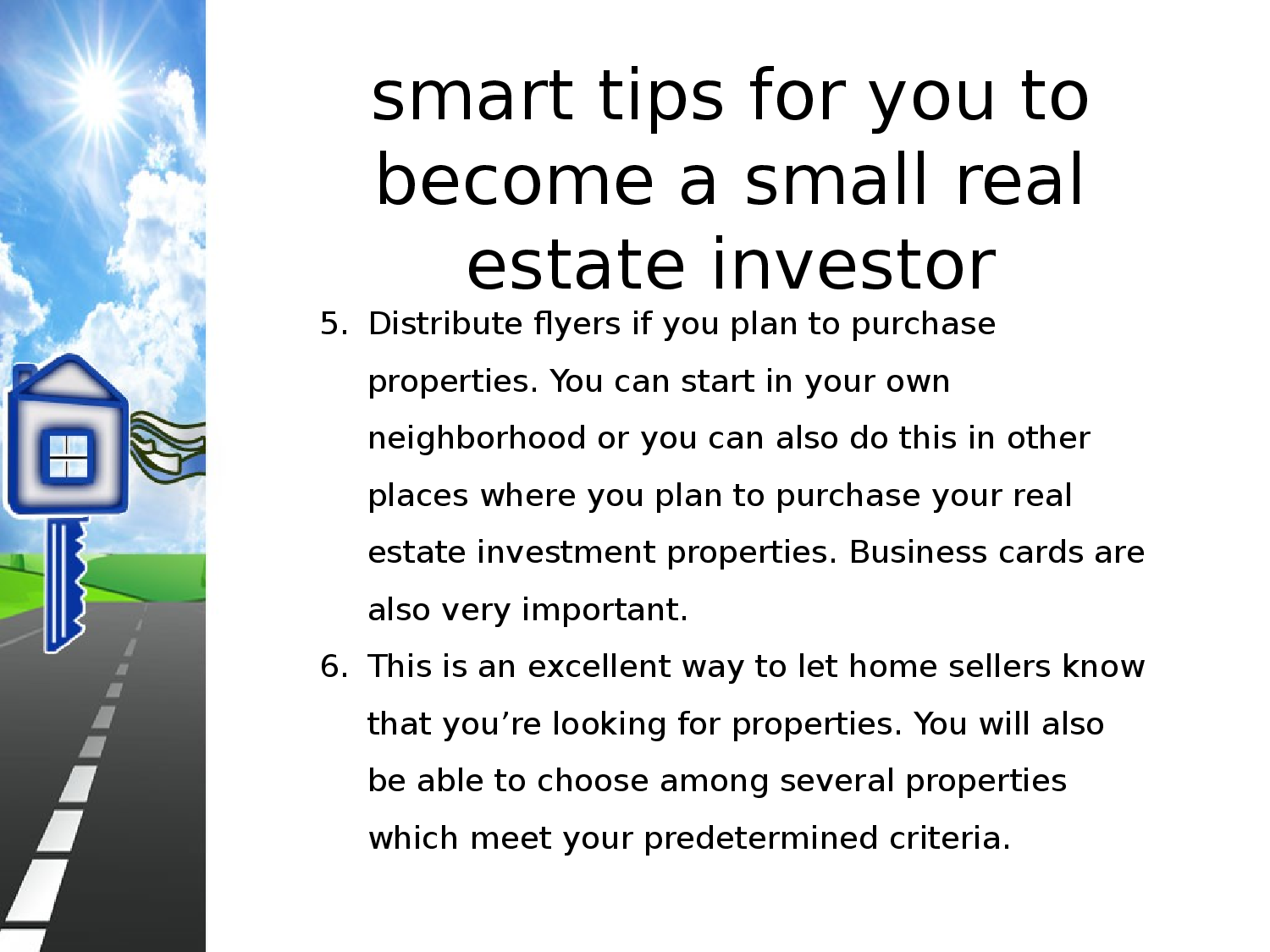 smart tips for you to become a small real estate investor

5. Distribute flyers if you plan to purchase properties. You can start in your own neighborhood or you can also do this in other places where you plan to purchase your real estate investment properties. Business cards are also very important.

6. This is an excellent way to let home sellers know that you’re looking for properties. You will also be able to choose among several properties which meet your predetermined criteria.